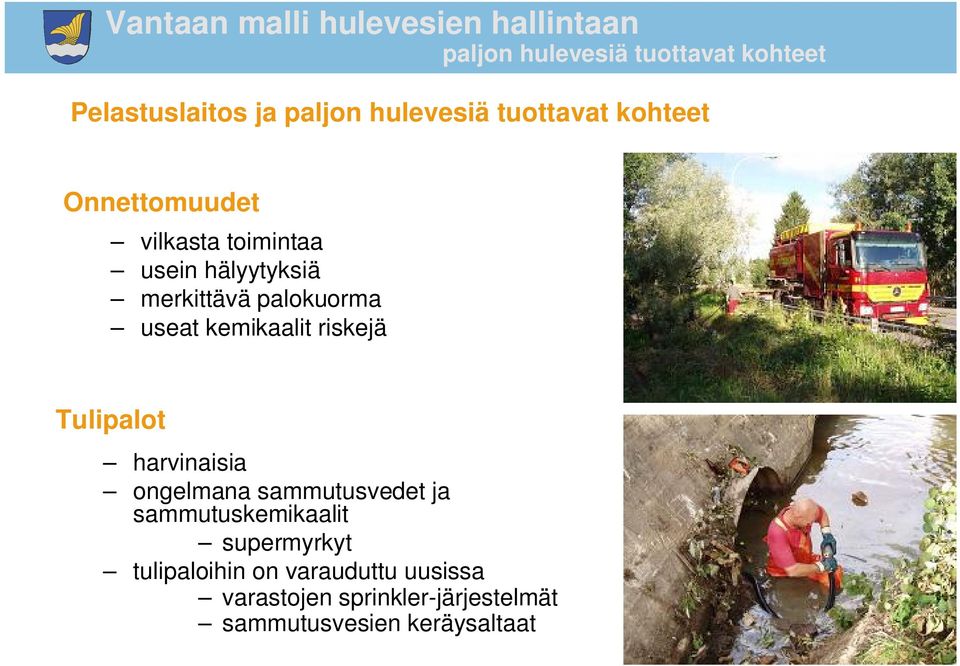 Vantaan malli hulevesien hallintaan
paljon hulevesiä tuottavat kohteet

Pelastuslaitos ja paljon hulevesiä tuottavat kohteet

Onnettomuudet
– vilkasta toimintaa
– usein hälyytyksiä
– merkittävä palokuorma
– useat kemikaalit riskejä

Tulipalot
– harvinaisia
– ongelmana sammutusvedet ja sammutuskemikaalit
– supermyrkyt
– tulipaloihin on varauduttu uusissa
– varastojen sprinkler-järjestelmät
– sammutusvesien keräysaltaat